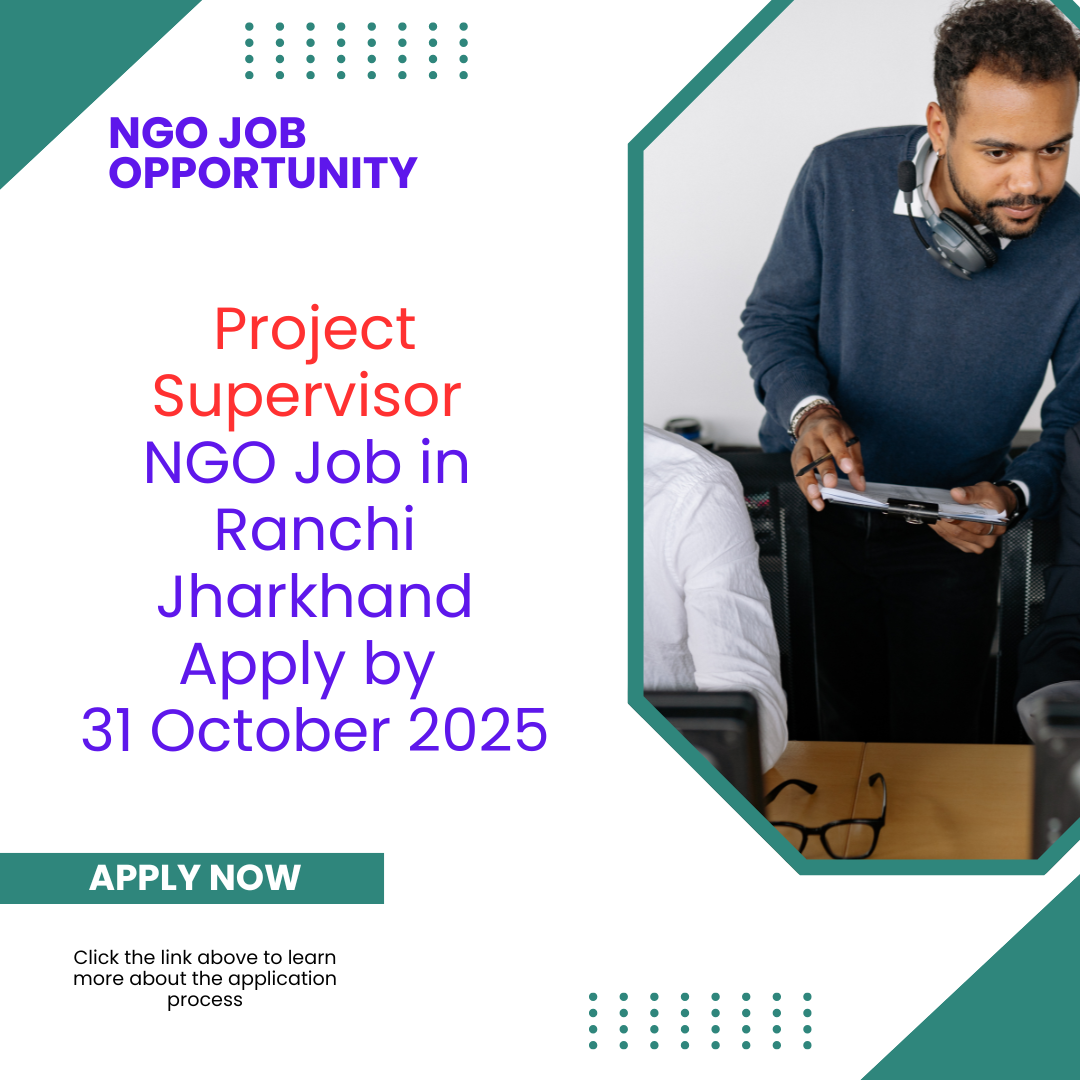 NGO JOB OPPORTUNITY

Project Supervisor NGO Job in Ranchi Jharkhand Apply by 31 October 2025

APPLY NOW

Click the link above to learn more about the application process